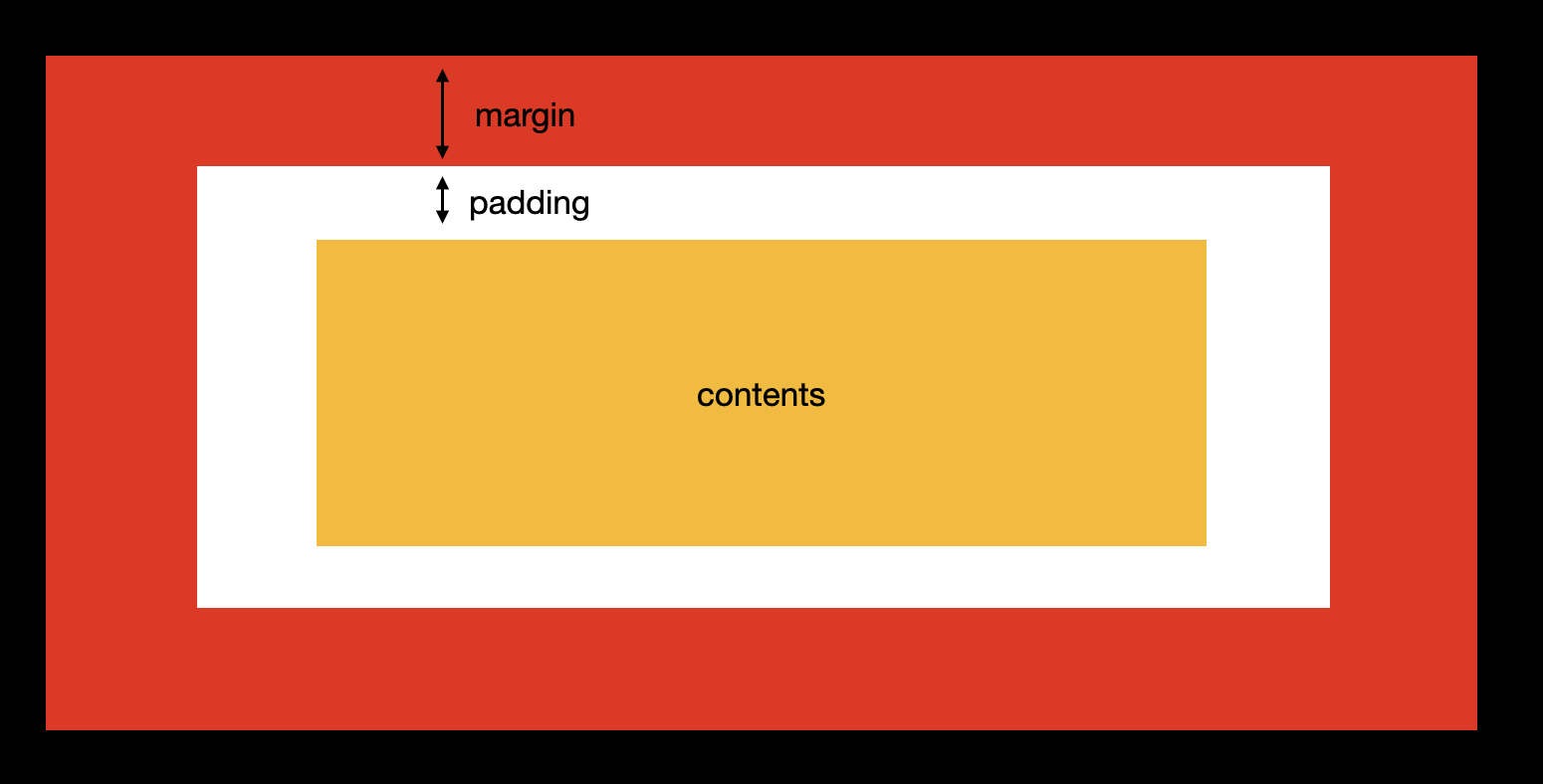 margin

padding

contents